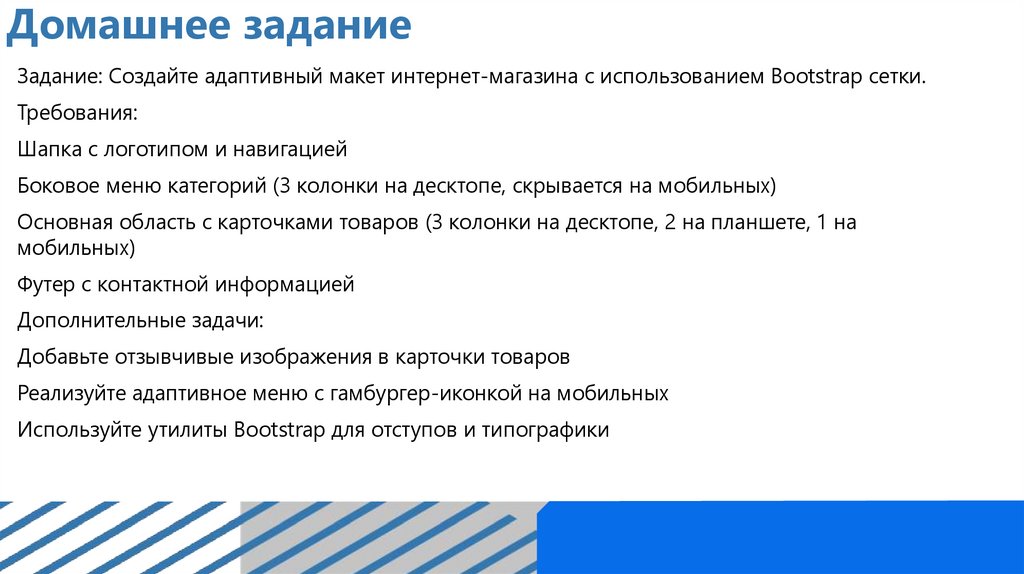 Домашнее задание

Задание: Создайте адаптивный макет интернет-магазина с использованием Bootstrap сетки.

Требования:

Шапка с логотипом и навигацией

Боковое меню категорий (3 колонки на десктопе, скрывается на мобильных)

Основная область с карточками товаров (3 колонки на десктопе, 2 на планшете, 1 на мобильных)

Футер с контактной информацией

Дополнительные задачи:

Добавьте отзывчивые изображения в карточки товаров

Реализуйте адаптивное меню с гамбургер-иконкой на мобильных

Используйте утилиты Bootstrap для отступов и типографики